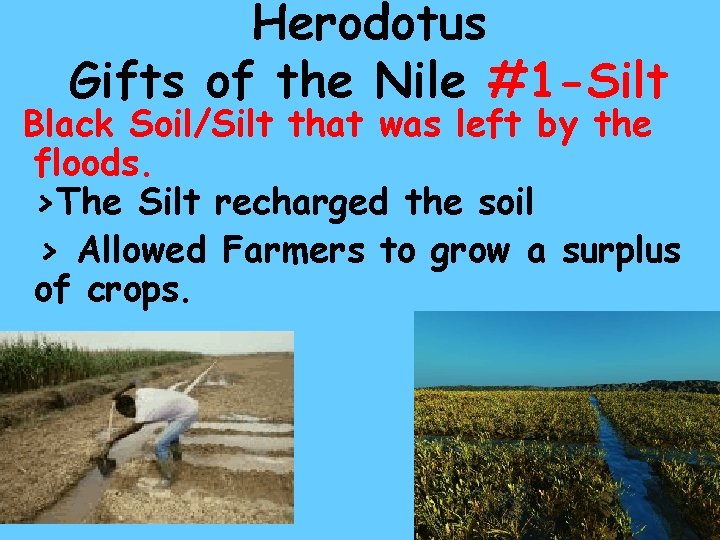 Herodotus
Gifts of the Nile #1-Silt

Black Soil/Silt that was left by the floods.

>The Silt recharged the soil

> Allowed Farmers to grow a surplus of crops.